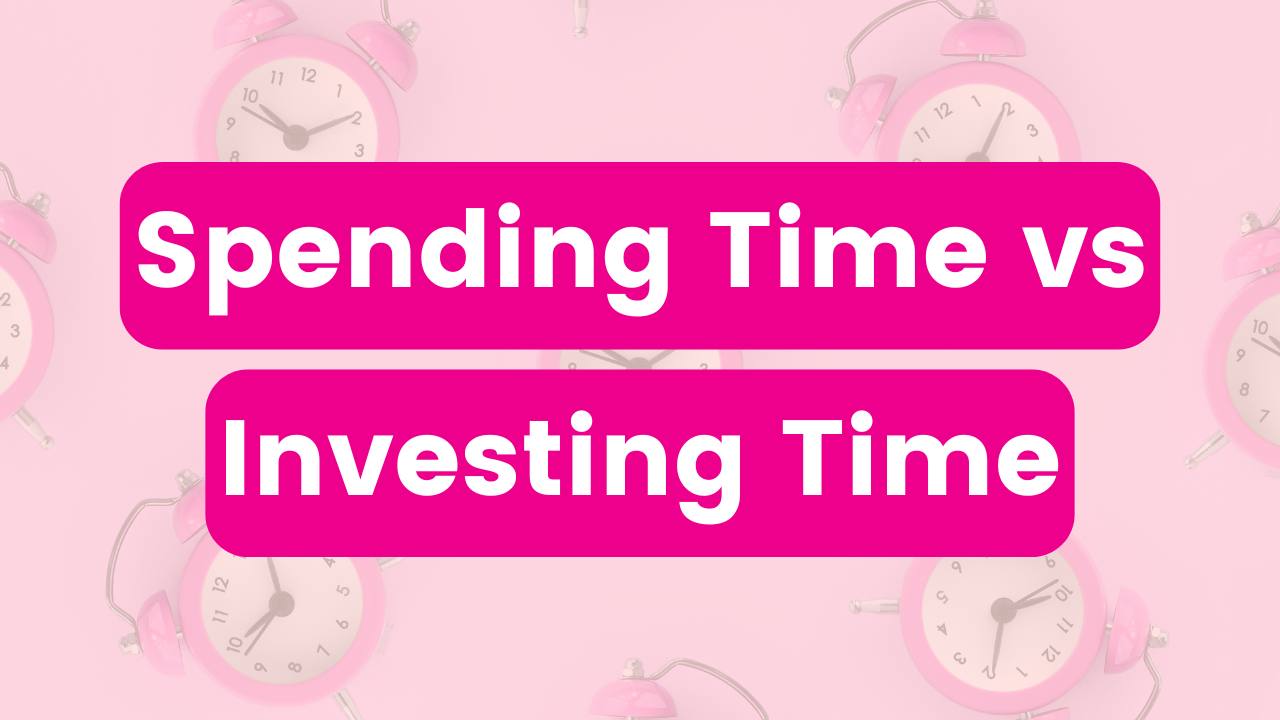 Spending Time vs
Investing Time